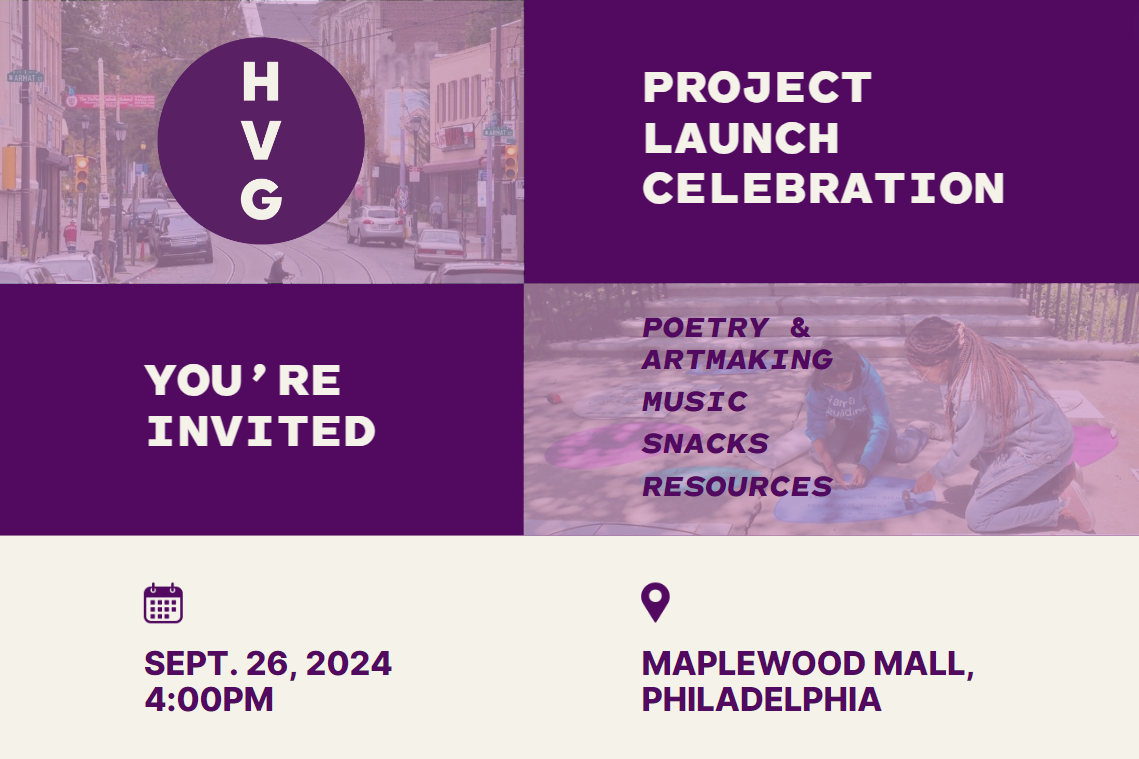 H
V
G

PROJECT LAUNCH CELEBRATION

YOU'RE INVITED

POETRY & ARTMAKING
MUSIC
SNACKS
RESOURCES

SEPT. 26, 2024
4:00PM

MAPLEWOOD MALL, PHILADELPHIA